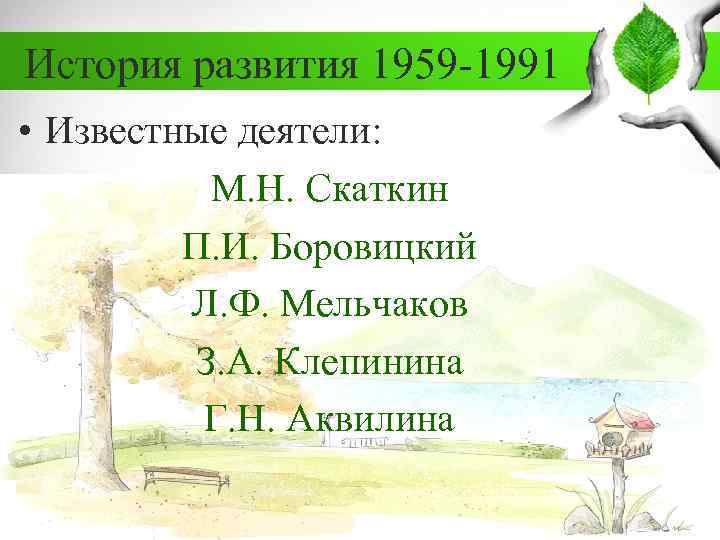 История развития 1959-1991

• Известные деятели:

М.Н. Скаткин

П.И. Боровицкий

Л.Ф. Мельчаков

З.А. Клепинина

Г.Н. Аквилина